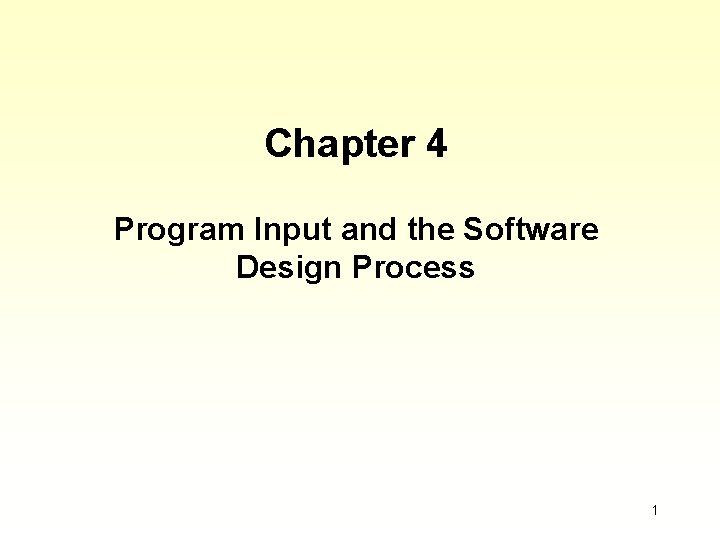 Chapter 4

Program Input and the Software Design Process

1